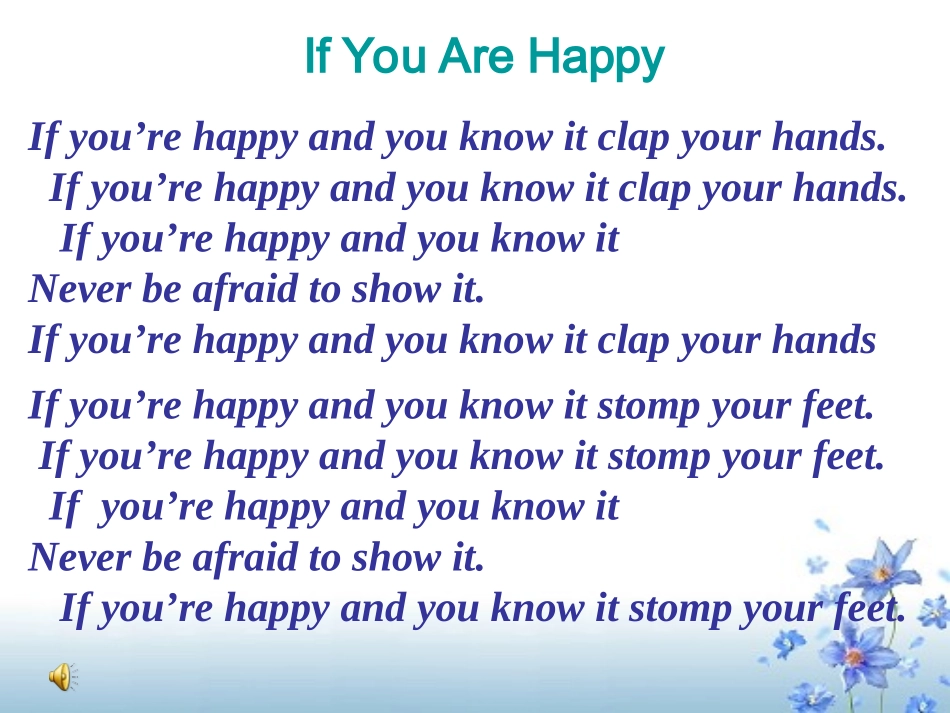 If You Are Happy

If you’re happy and you know it clap your hands.
If you’re happy and you know it clap your hands.
If you’re happy and you know it
Never be afraid to show it.
If you’re happy and you know it clap your hands

If you’re happy and you know it stomp your feet.
If you’re happy and you know it stomp your feet.
If you’re happy and you know it
Never be afraid to show it.
If you’re happy and you know it stomp your feet.